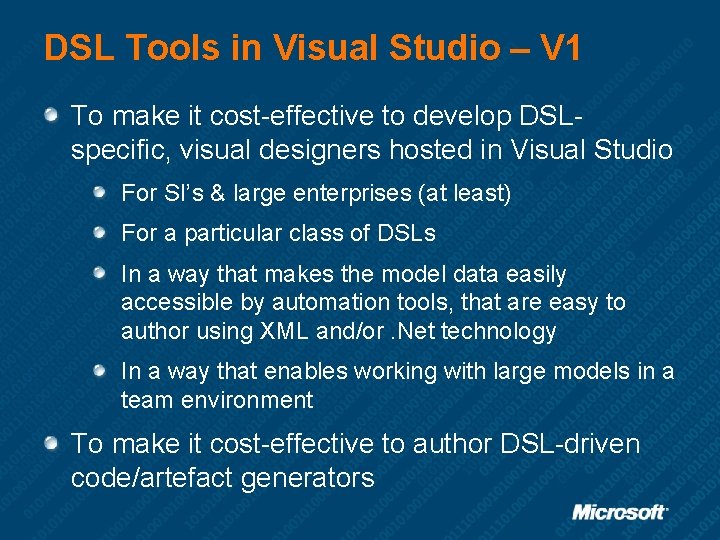 DSL Tools in Visual Studio – V1

To make it cost-effective to develop DSL-specific, visual designers hosted in Visual Studio

For SI's & large enterprises (at least)

For a particular class of DSLs

In a way that makes the model data easily accessible by automation tools, that are easy to author using XML and/or .Net technology

In a way that enables working with large models in a team environment

To make it cost-effective to author DSL-driven code/artefact generators

Microsoft